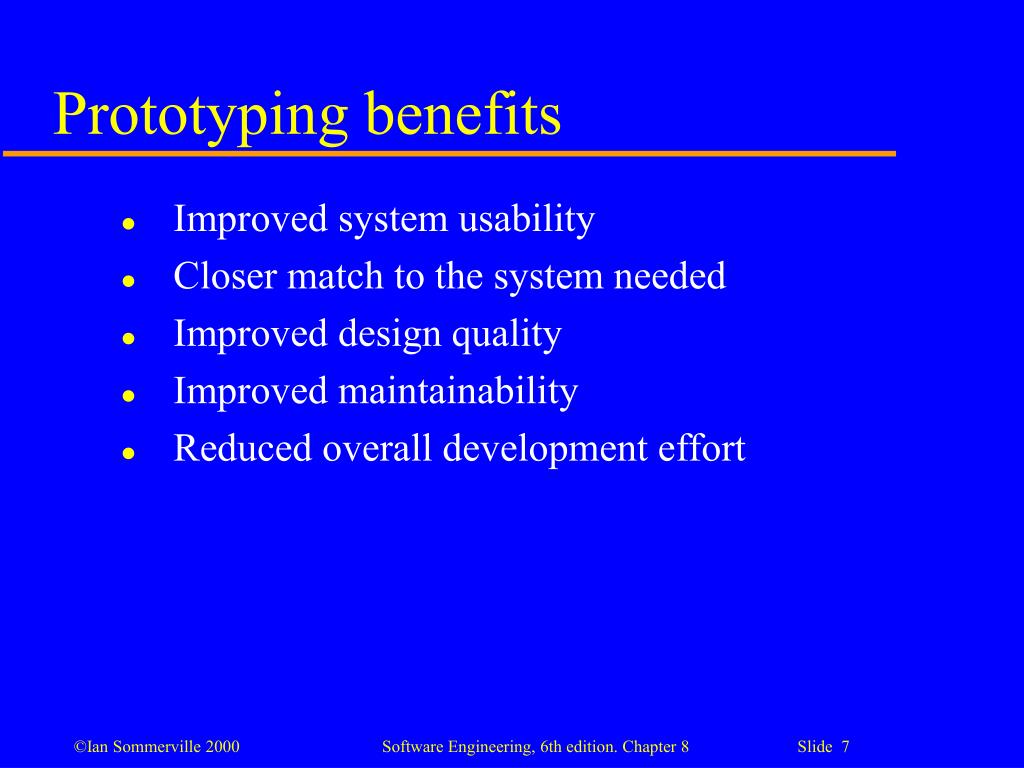 Prototyping benefits

- Improved system usability
- Closer match to the system needed
- Improved design quality
- Improved maintainability
- Reduced overall development effort

©Ian Sommerville 2000 Software Engineering, 6th edition. Chapter 8 Slide 7